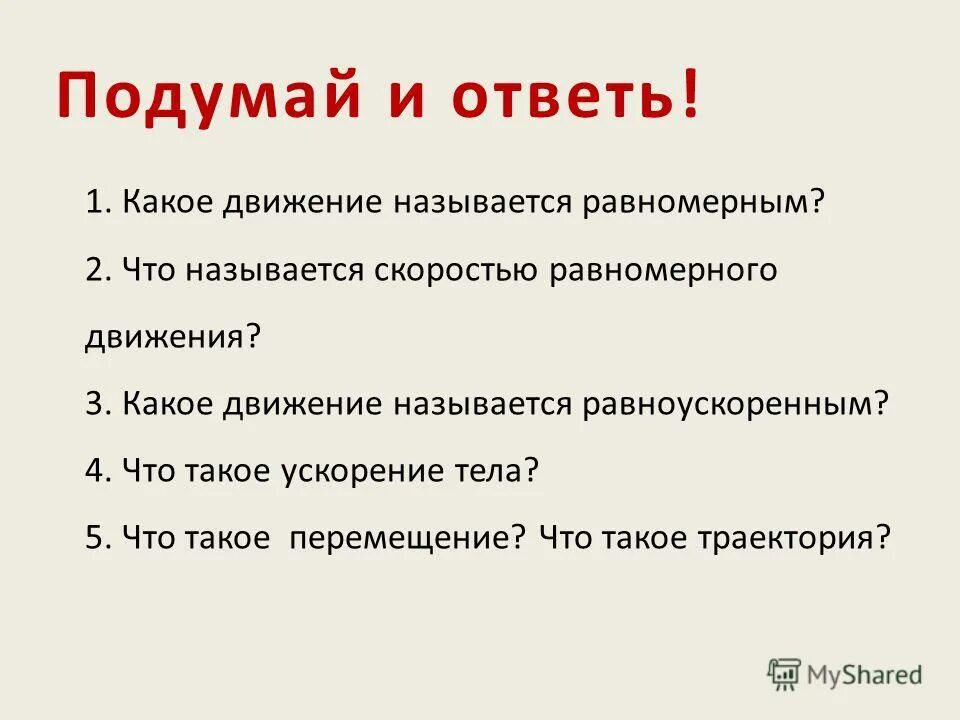 Подумай и ответь!

1. Какое движение называется равномерным?

2. Что называется скоростью равномерного движения?

3. Какое движение называется равноускоренным?

4. Что такое ускорение тела?

5. Что такое перемещение? Что такое траектория?

MyShared